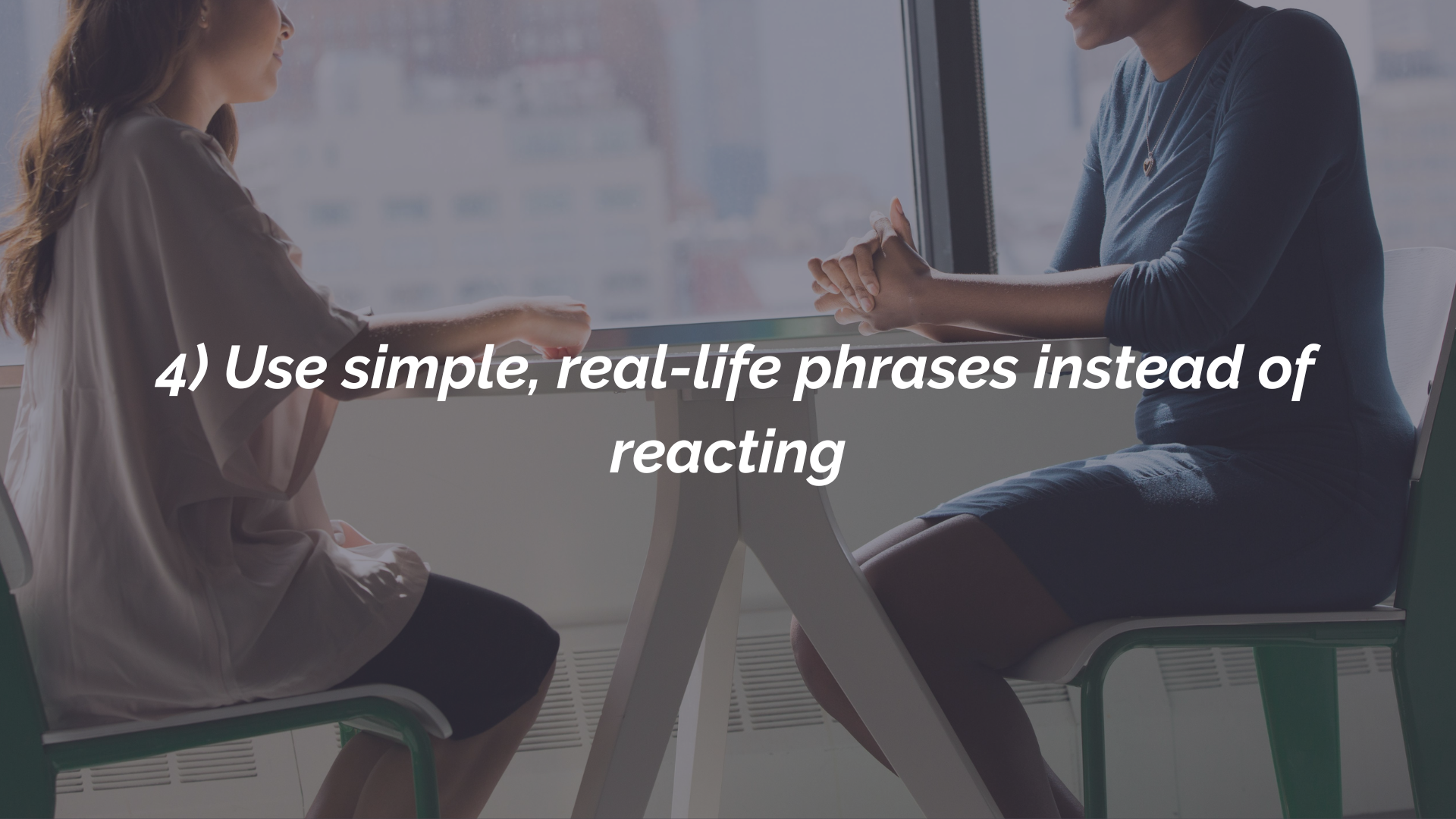 4) Use simple, real-life phrases instead of reacting